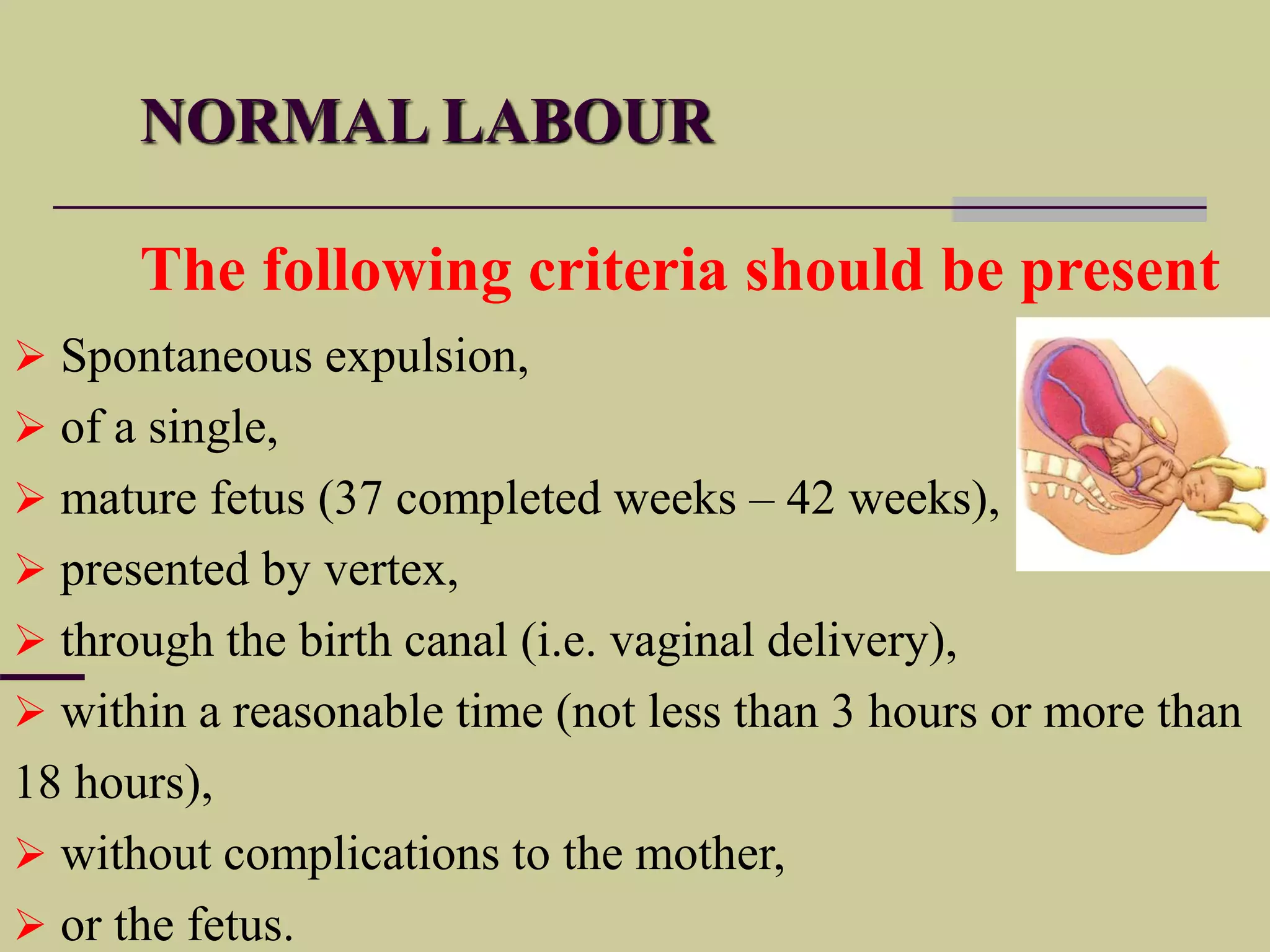 NORMAL LABOUR

The following criteria should be present

➢ Spontaneous expulsion,
➢ of a single,
➢ mature fetus (37 completed weeks – 42 weeks),
➢ presented by vertex,
➢ through the birth canal (i.e. vaginal delivery),
➢ within a reasonable time (not less than 3 hours or more than 18 hours),
➢ without complications to the mother,
➢ or the fetus.